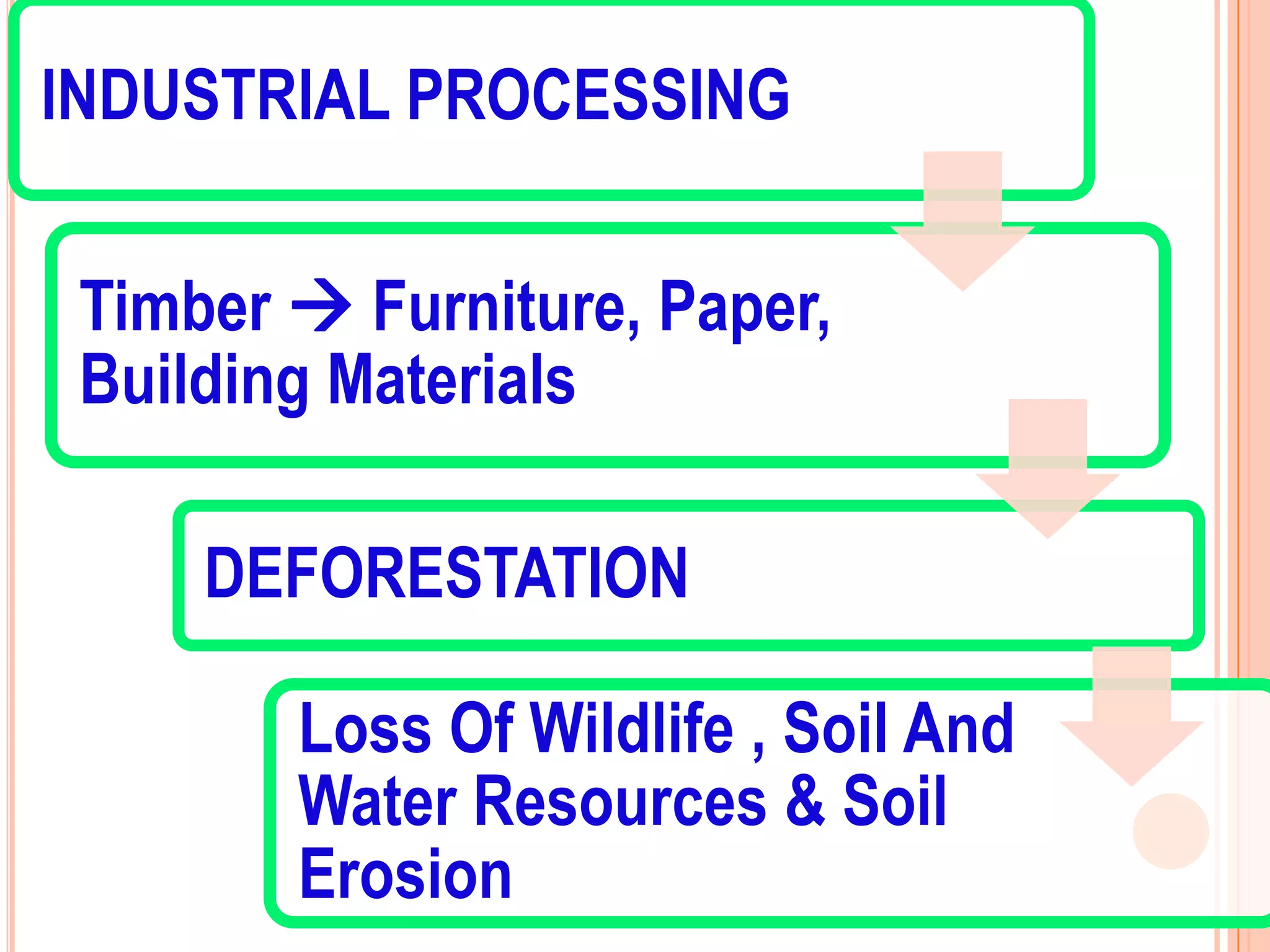 INDUSTRIAL PROCESSING

Timber → Furniture, Paper, Building Materials

DEFORESTATION

Loss Of Wildlife , Soil And Water Resources & Soil Erosion